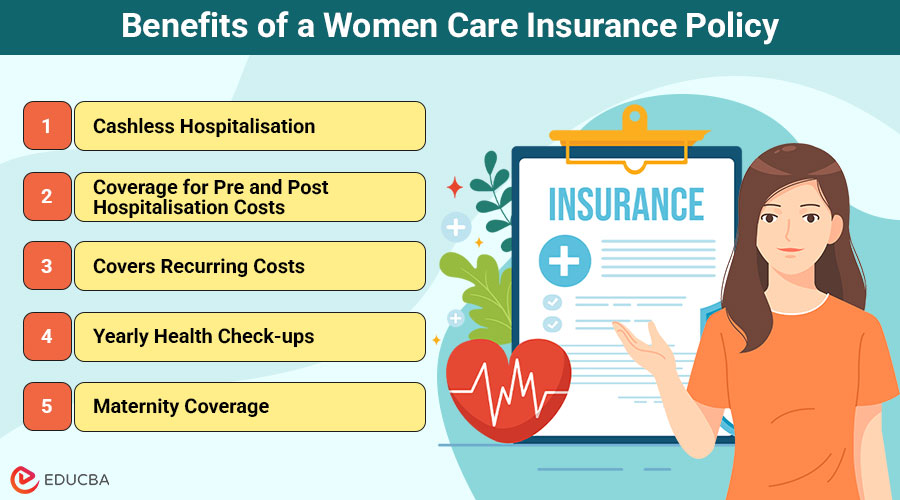 Benefits of a Women Care Insurance Policy

1 Cashless Hospitalisation

2 Coverage for Pre and Post Hospitalisation Costs

3 Covers Recurring Costs

4 Yearly Health Check-ups

5 Maternity Coverage

INSURANCE

EDUCBA